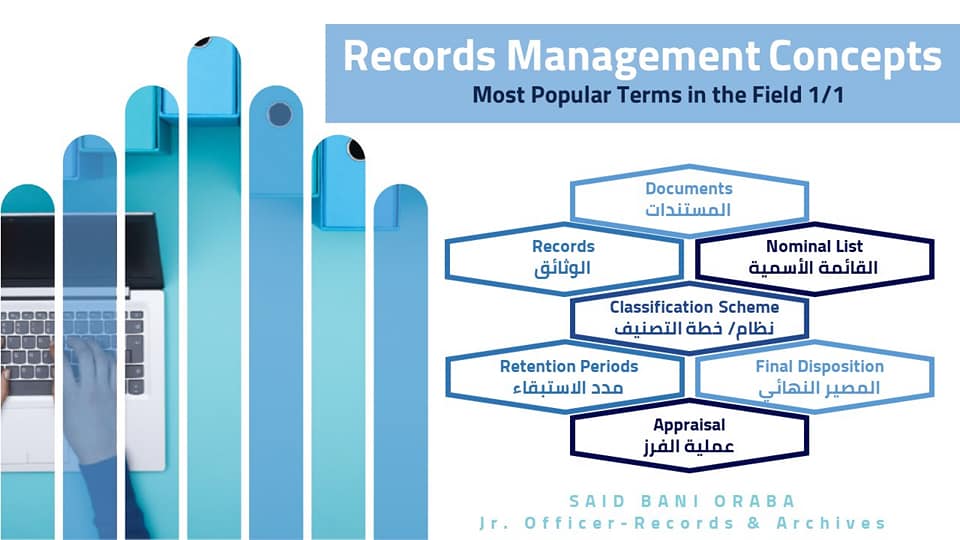 Records Management Concepts

Most Popular Terms in the Field 1/1

Documents
المستندات

Records
الوثائق

Nominal List
القائمة الأسمية

Classification Scheme
نظام/ خطة التصنيف

Retention Periods
مدد الاستبقاء

Final Disposition
المصير النهائي

Appraisal
عملية الفرز

SAID BANI ORABA
Jr. Officer-Records & Archives